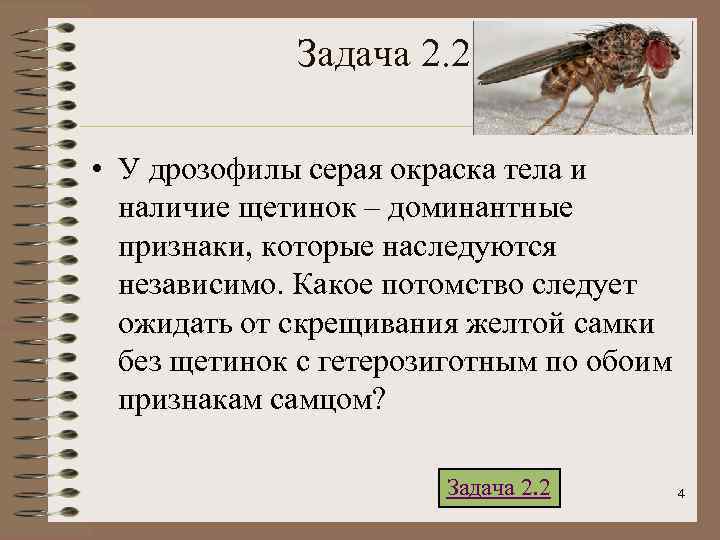 Задача 2.2

• У дрозофилы серая окраска тела и наличие щетинок – доминантные признаки, которые наследуются независимо. Какое потомство следует ожидать от скрещивания желтой самки без щетинок с гетерозиготным по обоим признакам самцом?

Задача 2.2

4